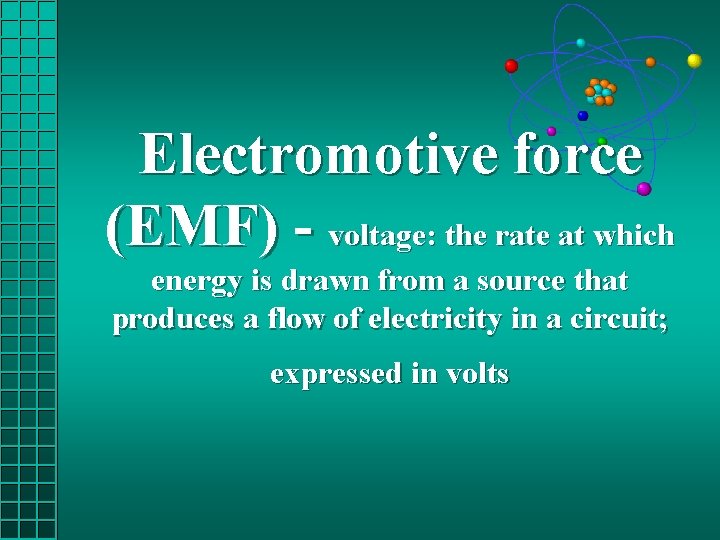 Electromotive force (EMF) - voltage: the rate at which energy is drawn from a source that produces a flow of electricity in a circuit;

expressed in volts